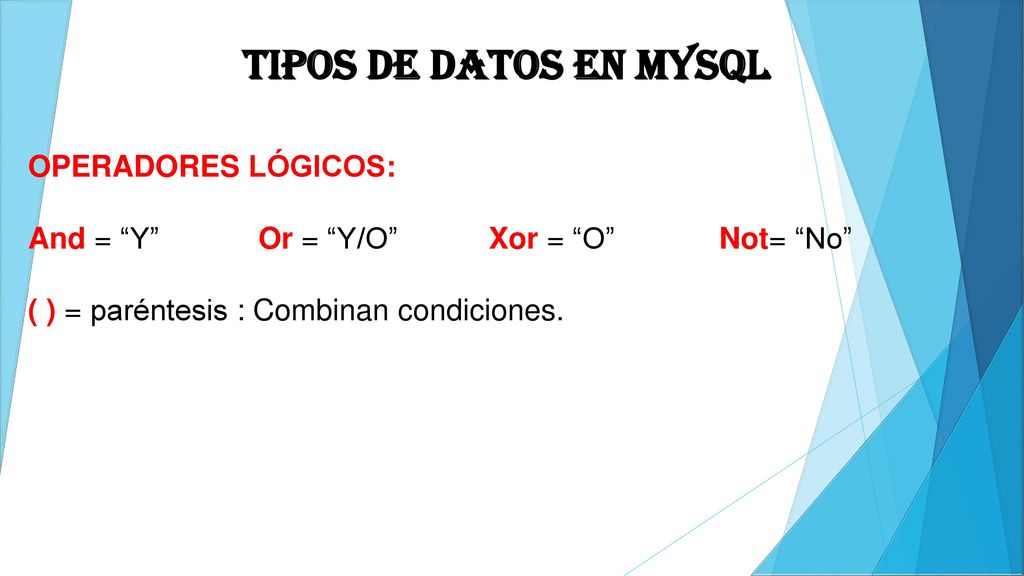 TIPOS DE DATOS EN MYSQL

OPERADORES LÓGICOS:

And = “Y” Or = “Y/O” Xor = “O” Not= “No”

( ) = paréntesis : Combinan condiciones.